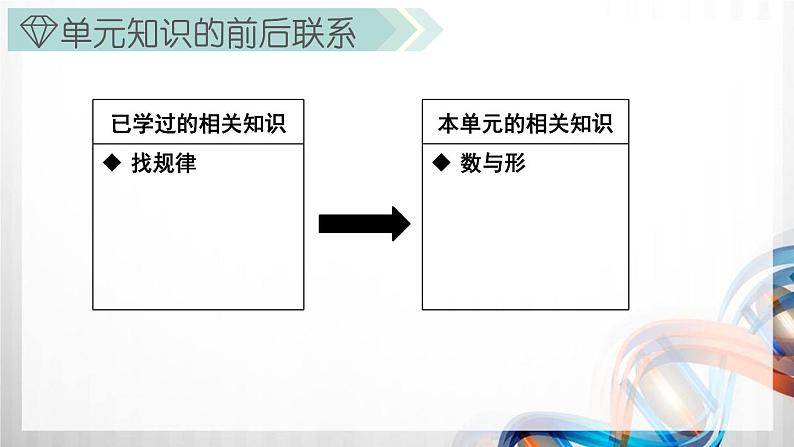 单元知识的前后联系

已学过的相关知识

◆ 找规律

本单元的相关知识

◆ 数与形